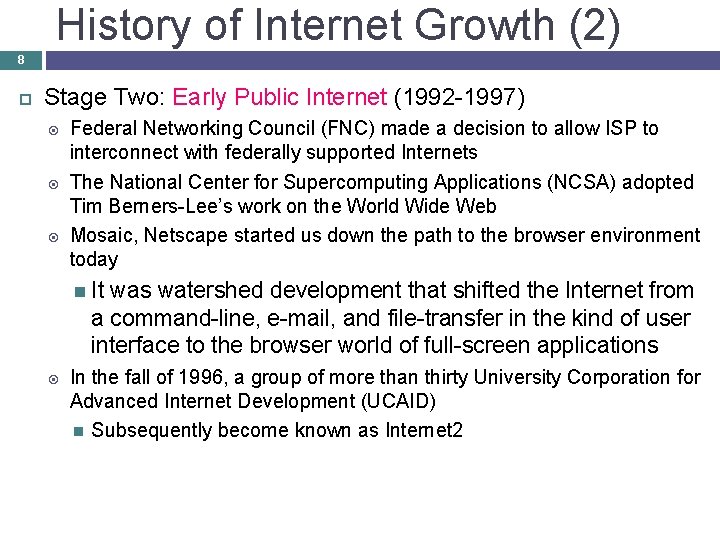 History of Internet Growth (2)

8

Stage Two: Early Public Internet (1992-1997)

Federal Networking Council (FNC) made a decision to allow ISP to interconnect with federally supported Internets

The National Center for Supercomputing Applications (NCSA) adopted Tim Berners-Lee's work on the World Wide Web

Mosaic, Netscape started us down the path to the browser environment today

It was watershed development that shifted the Internet from a command-line, e-mail, and file-transfer in the kind of user interface to the browser world of full-screen applications

In the fall of 1996, a group of more than thirty University Corporation for Advanced Internet Development (UCAID)

Subsequently become known as Internet2